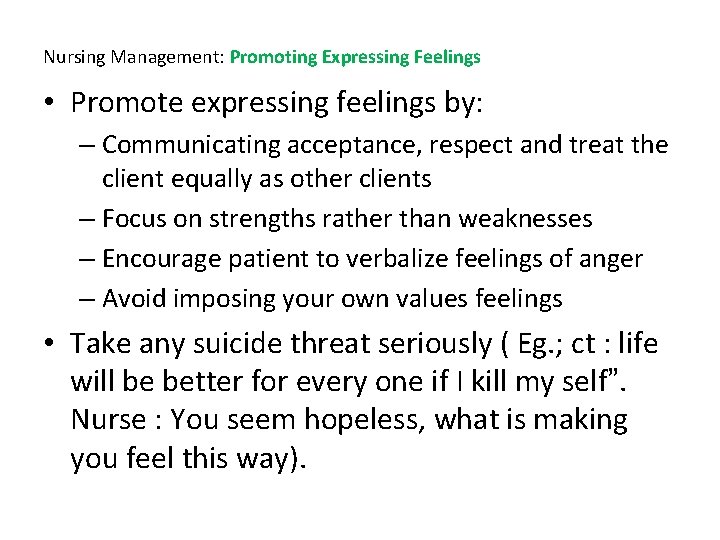 Nursing Management: Promoting Expressing Feelings

• Promote expressing feelings by:
– Communicating acceptance, respect and treat the client equally as other clients
– Focus on strengths rather than weaknesses
– Encourage patient to verbalize feelings of anger
– Avoid imposing your own values feelings

• Take any suicide threat seriously ( Eg.; ct : life will be better for every one if I kill my self”. Nurse : You seem hopeless, what is making you feel this way).